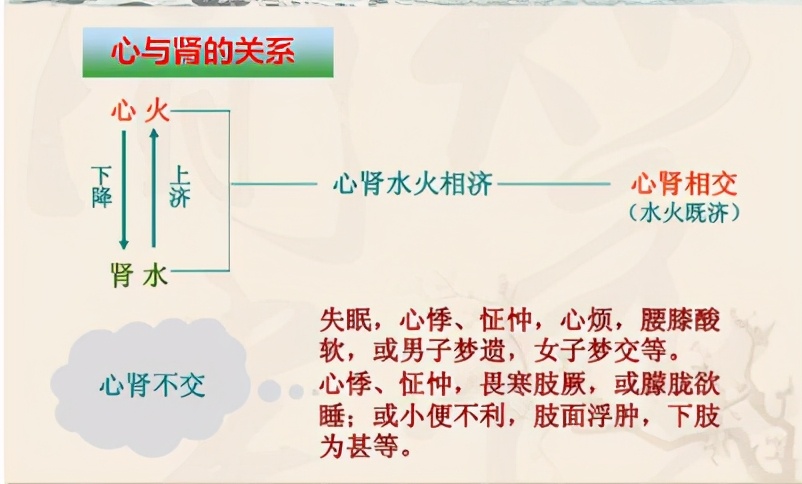 心与肾的关系

心 火

下降

上济

肾 水

心肾水火相济

心肾相交
（水火既济）

心肾不交

失眠，心悸、怔忡，心烦，腰膝酸软，或男子梦遗，女子梦交等。

心悸、怔忡，畏寒肢厥，或朦胧欲睡；或小便不利，肢面浮肿，下肢为甚等。